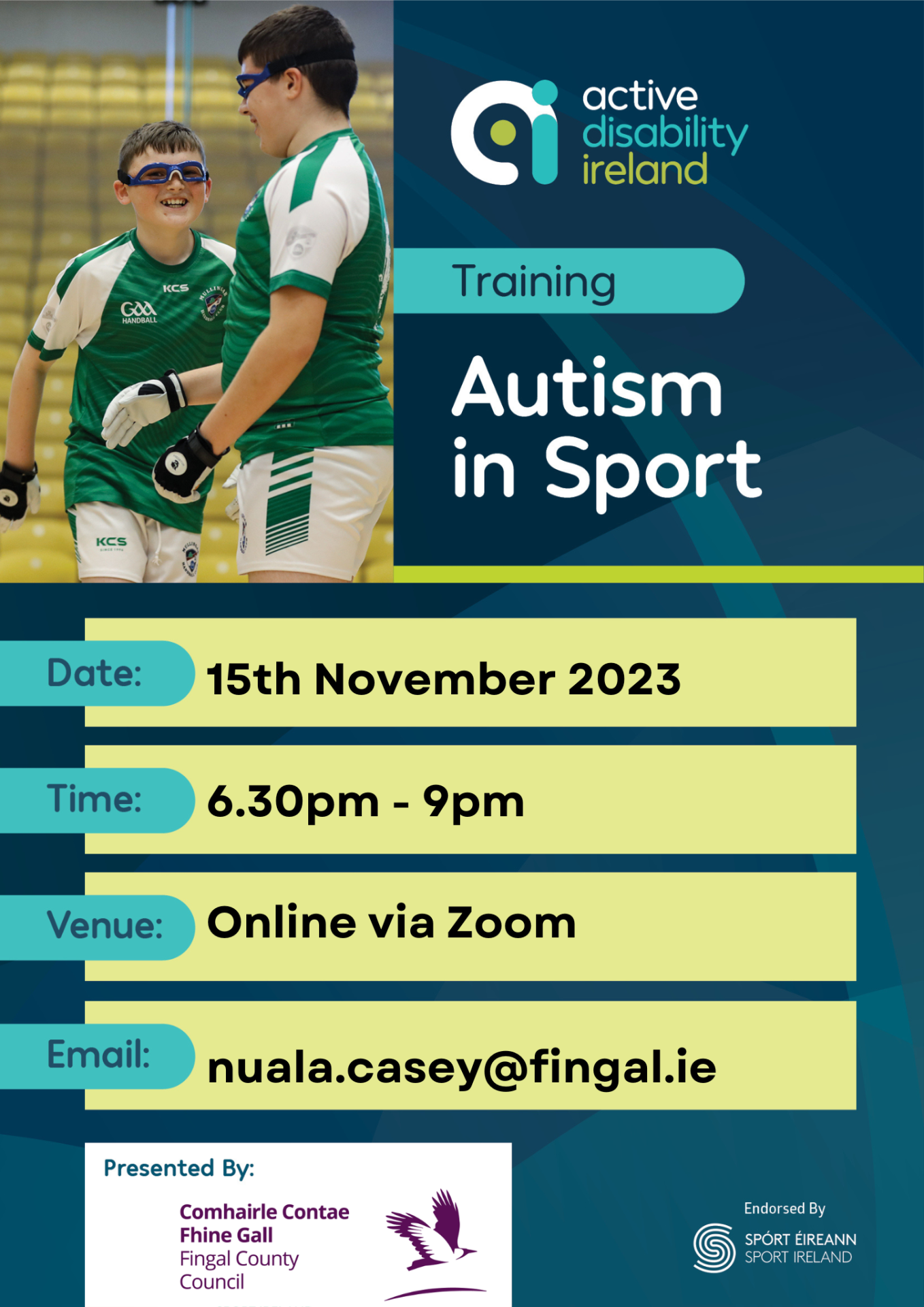 KCS
GAA HANDBALL
KCS

active disability ireland

Training

Autism in Sport

Date: 15th November 2023

Time: 6.30pm - 9pm

Venue: Online via Zoom

Email: nuala.casey@fingal.ie

Presented By:

Comhairle Contae Fhine Gall
Fingal County Council

Endorsed By
SPÓRT ÉIREANN
SPORT IRELAND